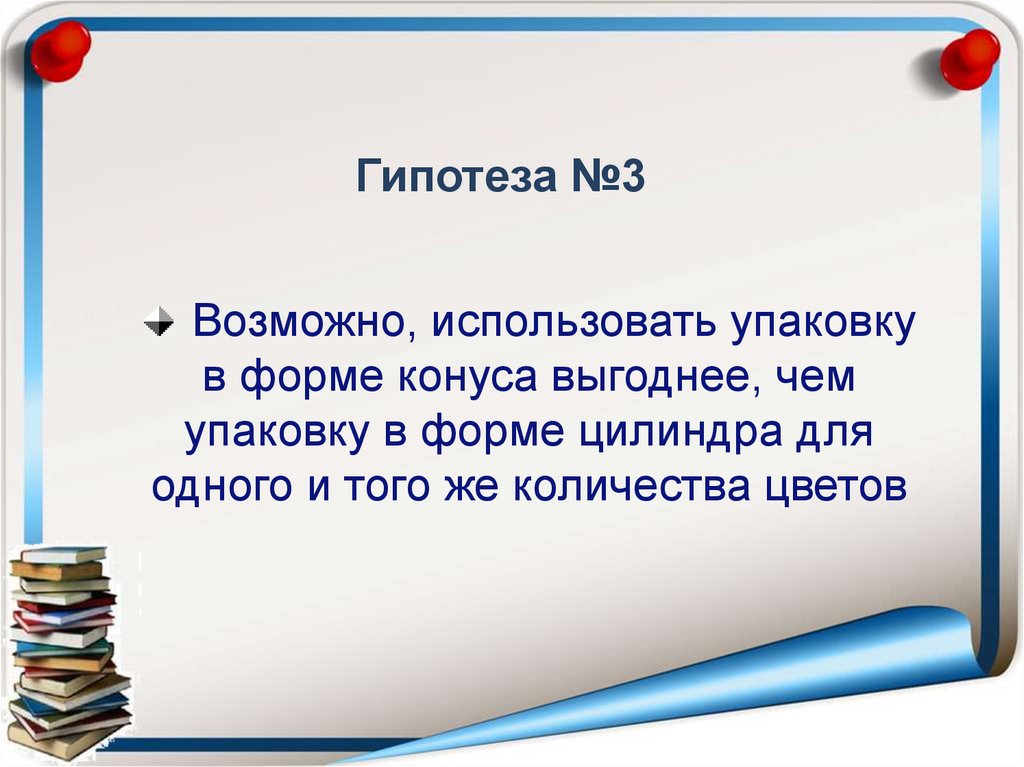 Гипотеза №3

Возможно, использовать упаковку в форме конуса выгоднее, чем упаковку в форме цилиндра для одного и того же количества цветов